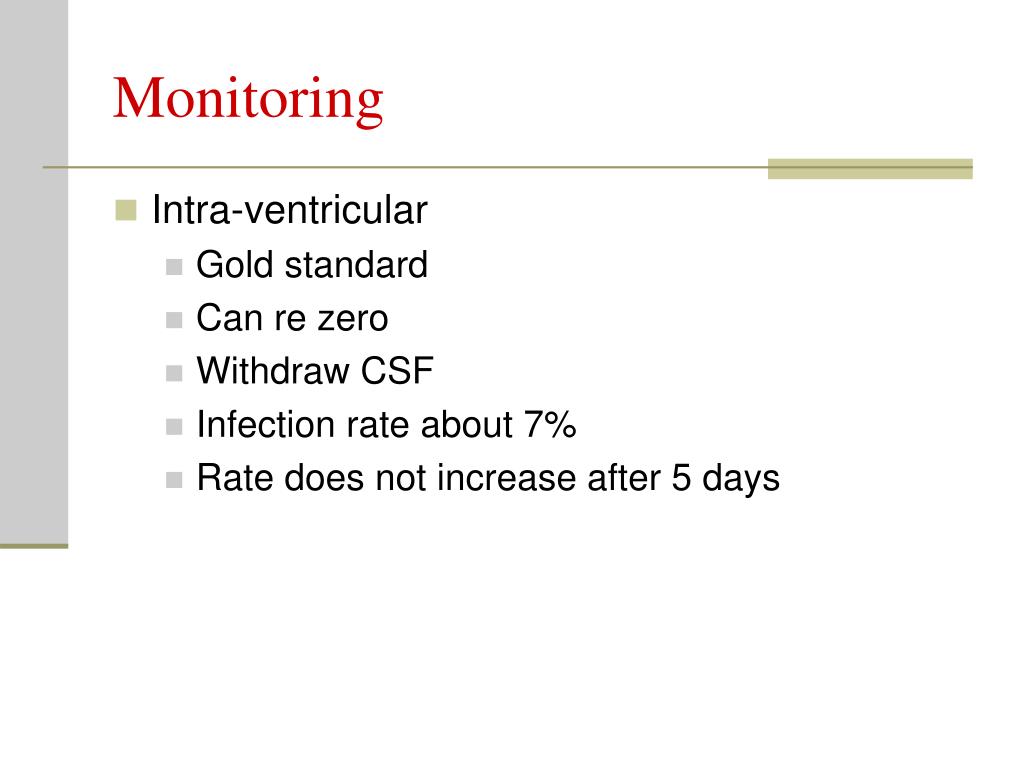 Monitoring

Intra-ventricular
Gold standard
Can re zero
Withdraw CSF
Infection rate about 7%
Rate does not increase after 5 days